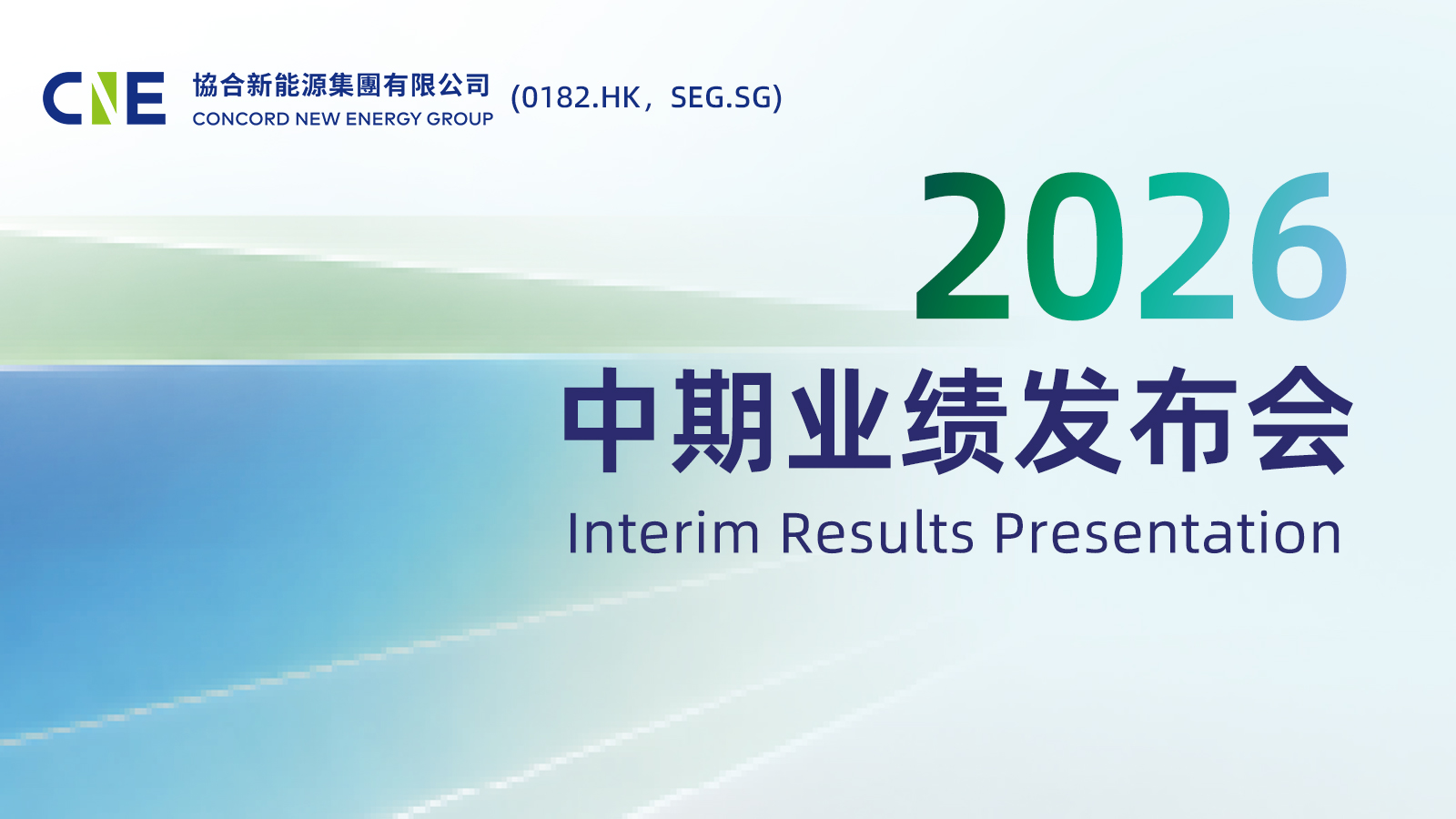 CNE 協合新能源集團有限公司
CONCORD NEW ENERGY GROUP
(0182.HK，SEG.SG)

2026
中期业绩发布会
Interim Results Presentation